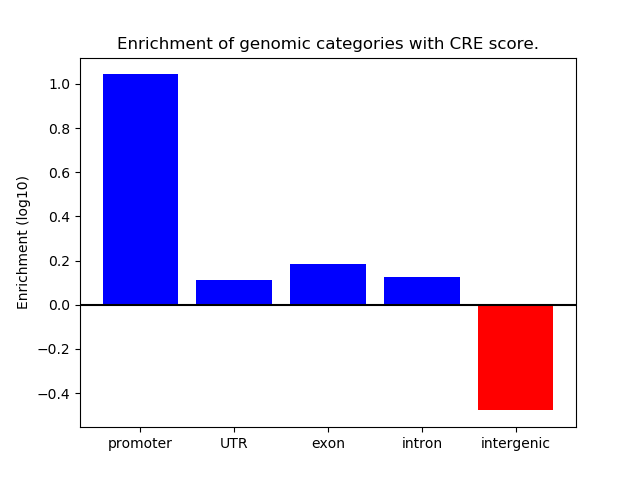 Enrichment of genomic categories with CRE score.

Enrichment (log10)

1.0
0.8
0.6
0.4
0.2
0.0
−0.2
−0.4

promoter
UTR
exon
intron
intergenic